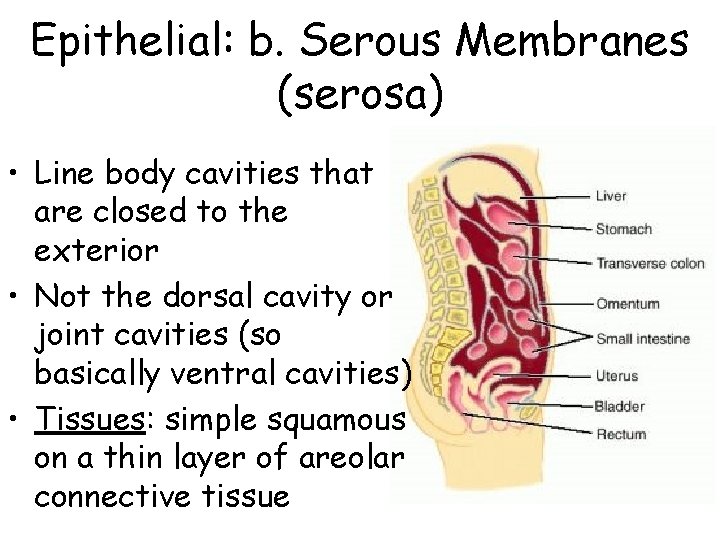 Epithelial: b. Serous Membranes (serosa)

• Line body cavities that are closed to the exterior
• Not the dorsal cavity or joint cavities (so basically ventral cavities)
• Tissues: simple squamous on a thin layer of areolar connective tissue

Liver
Stomach
Transverse colon
Omentum
Small intestine
Uterus
Bladder
Rectum